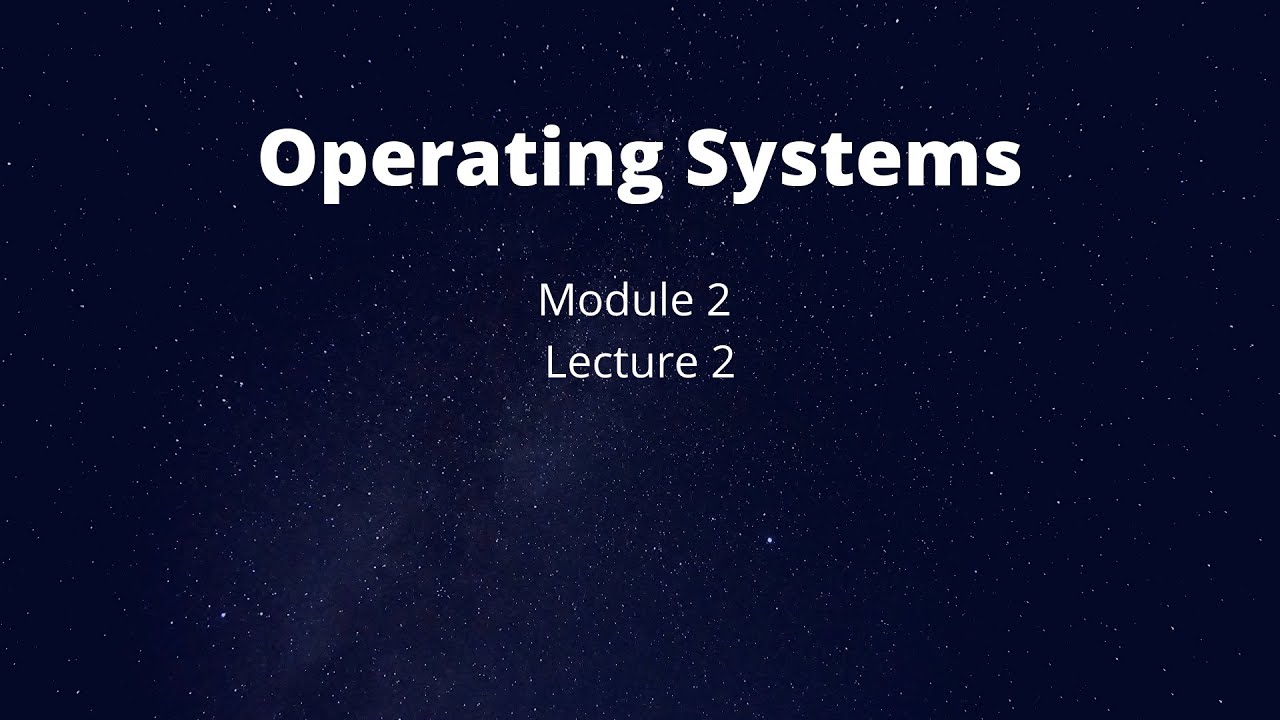 Operating Systems

Module 2
Lecture 2